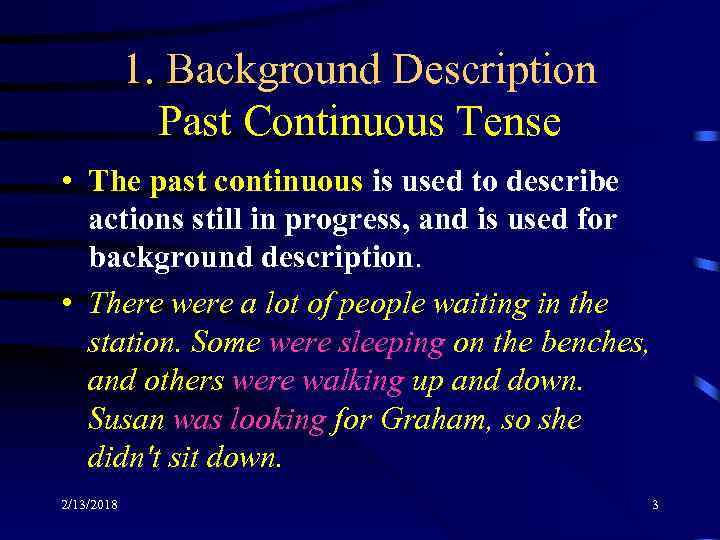 1. Background Description
Past Continuous Tense

• The past continuous is used to describe actions still in progress, and is used for background description.

• There were a lot of people waiting in the station. Some were sleeping on the benches, and others were walking up and down. Susan was looking for Graham, so she didn't sit down.

2/13/2018

3